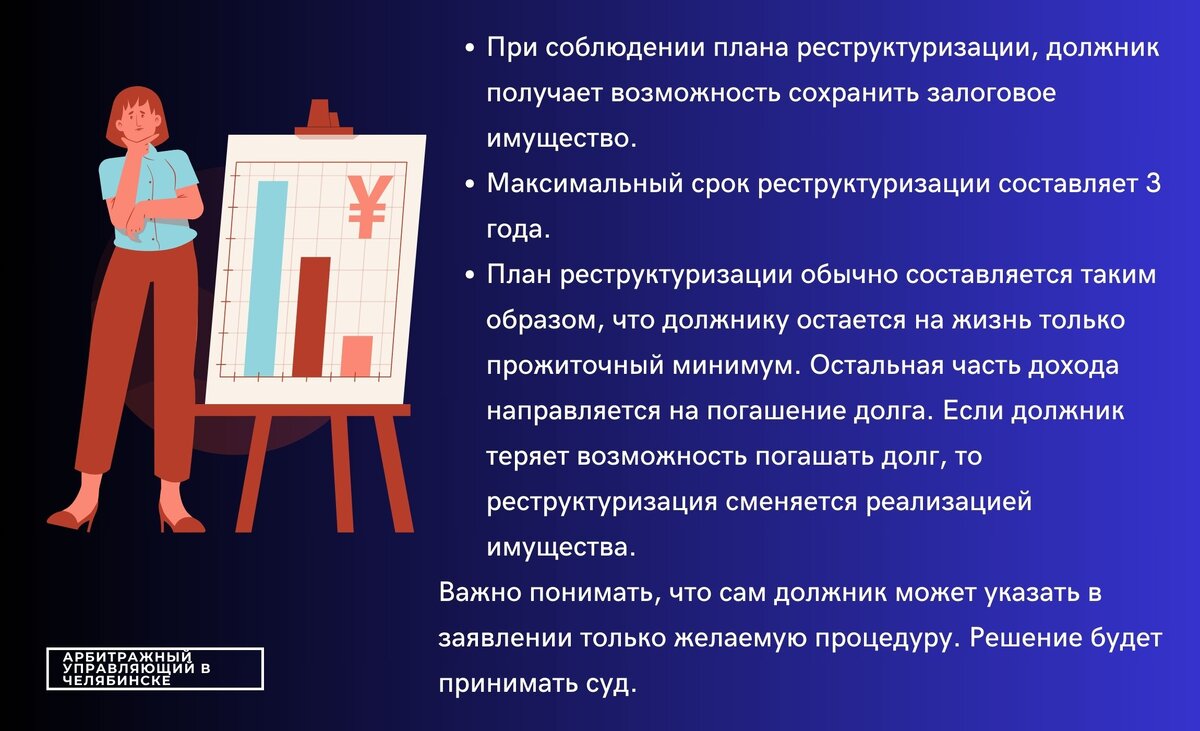 ¥

• При соблюдении плана реструктуризации, должник получает возможность сохранить залоговое имущество.

• Максимальный срок реструктуризации составляет 3 года.

• План реструктуризации обычно составляется таким образом, что должнику остается на жизнь только прожиточный минимум. Остальная часть дохода направляется на погашение долга. Если должник теряет возможность погашать долг, то реструктуризация сменяется реализацией имущества.

Важно понимать, что сам должник может указать в заявлении только желаемую процедуру. Решение будет принимать суд.

АРБИТРАЖНЫЙ УПРАВЛЯЮЩИЙ В ЧЕЛЯБИНСКЕ